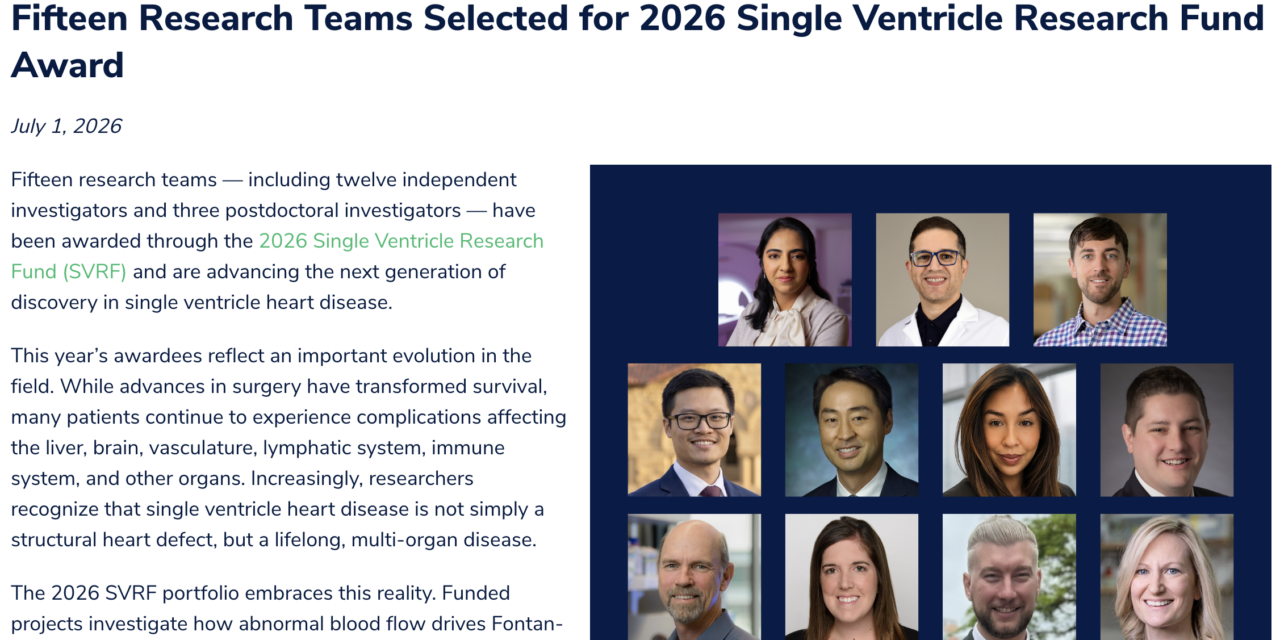 Fifteen Research Teams Selected for 2026 Single Ventricle Research Fund Award

July 1, 2026

Fifteen research teams — including twelve independent investigators and three postdoctoral investigators — have been awarded through the 2026 Single Ventricle Research Fund (SVRF) and are advancing the next generation of discovery in single ventricle heart disease.

This year's awardees reflect an important evolution in the field. While advances in surgery have transformed survival, many patients continue to experience complications affecting the liver, brain, vasculature, lymphatic system, immune system, and other organs. Increasingly, researchers recognize that single ventricle heart disease is not simply a structural heart defect, but a lifelong, multi-organ disease.

The 2026 SVRF portfolio embraces this reality. Funded projects investigate how abnormal blood flow drives Fontan-